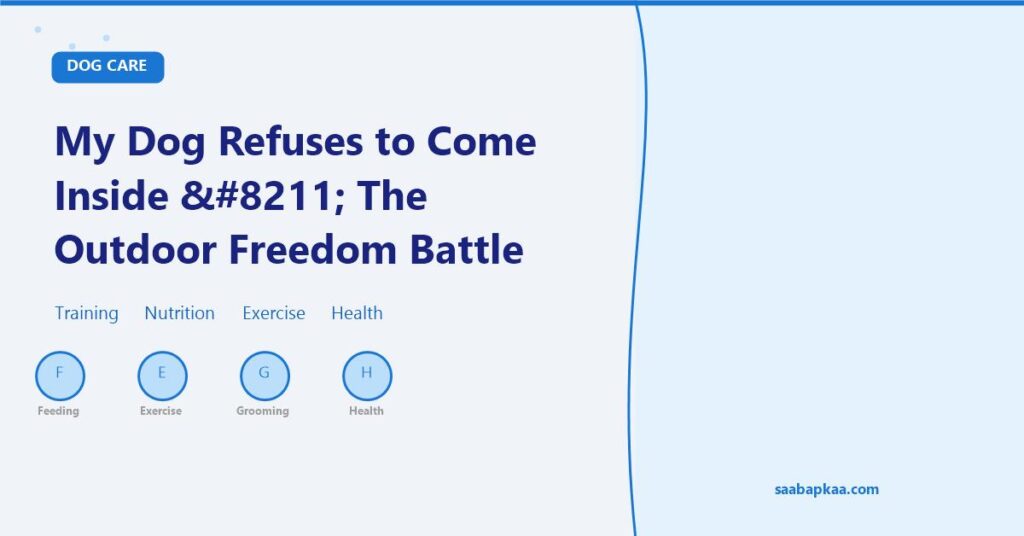 DOG CARE

My Dog Refuses to Come Inside &#8211; The Outdoor Freedom Battle

Training Nutrition Exercise Health

F
Feeding

E
Exercise

G
Grooming

H
Health

saabapkaa.com